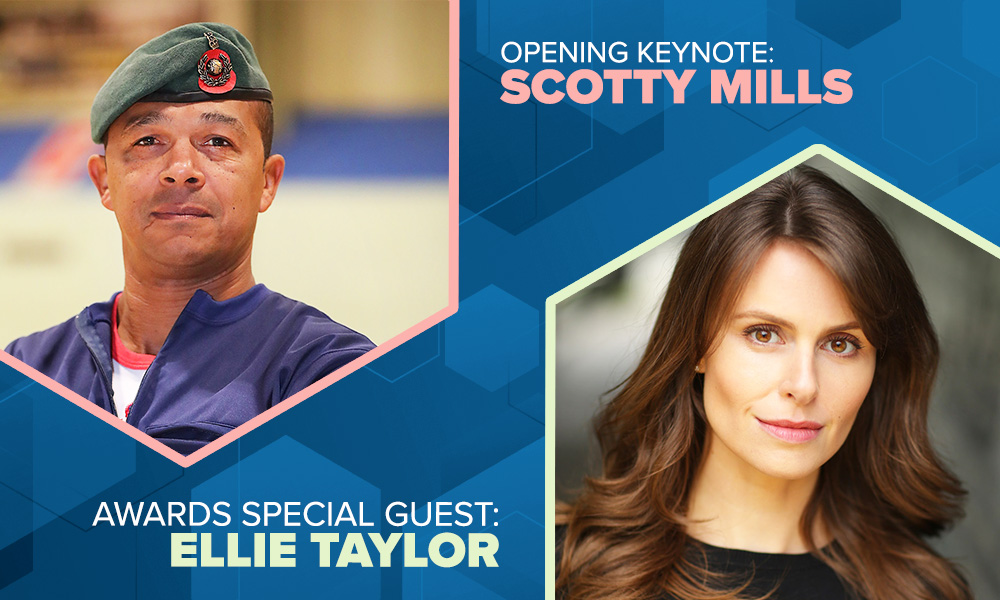 OPENING KEYNOTE:
SCOTTY MILLS

AWARDS SPECIAL GUEST:
ELLIE TAYLOR